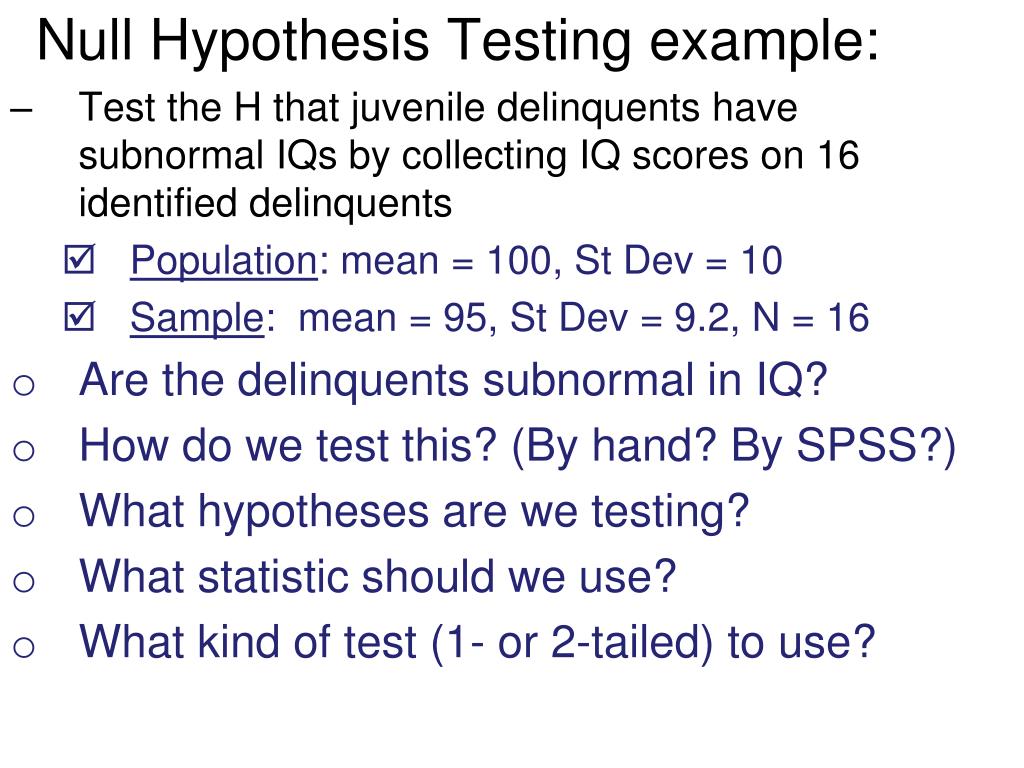 Null Hypothesis Testing example:

– Test the H that juvenile delinquents have subnormal IQs by collecting IQ scores on 16 identified delinquents

☑ Population: mean = 100, St Dev = 10

☑ Sample: mean = 95, St Dev = 9.2, N = 16

o Are the delinquents subnormal in IQ?

o How do we test this? (By hand? By SPSS?)

o What hypotheses are we testing?

o What statistic should we use?

o What kind of test (1- or 2-tailed) to use?